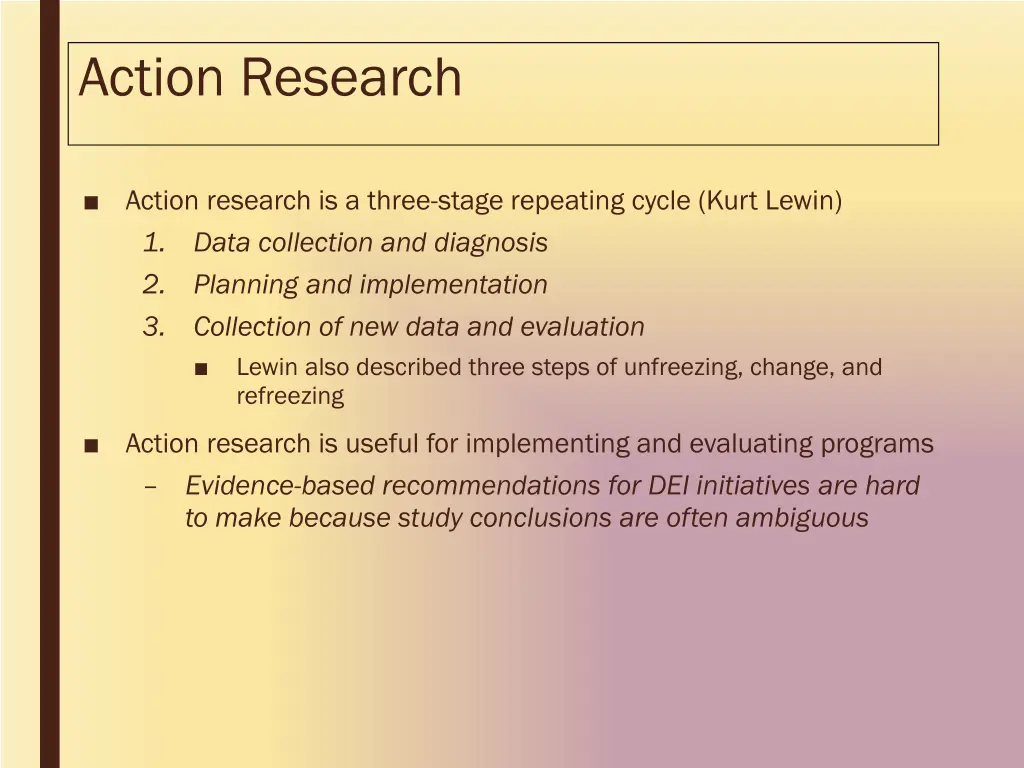 Action Research

■ Action research is a three-stage repeating cycle (Kurt Lewin)
1. Data collection and diagnosis
2. Planning and implementation
3. Collection of new data and evaluation
■ Lewin also described three steps of unfreezing, change, and refreezing

■ Action research is useful for implementing and evaluating programs
– Evidence-based recommendations for DEI initiatives are hard to make because study conclusions are often ambiguous